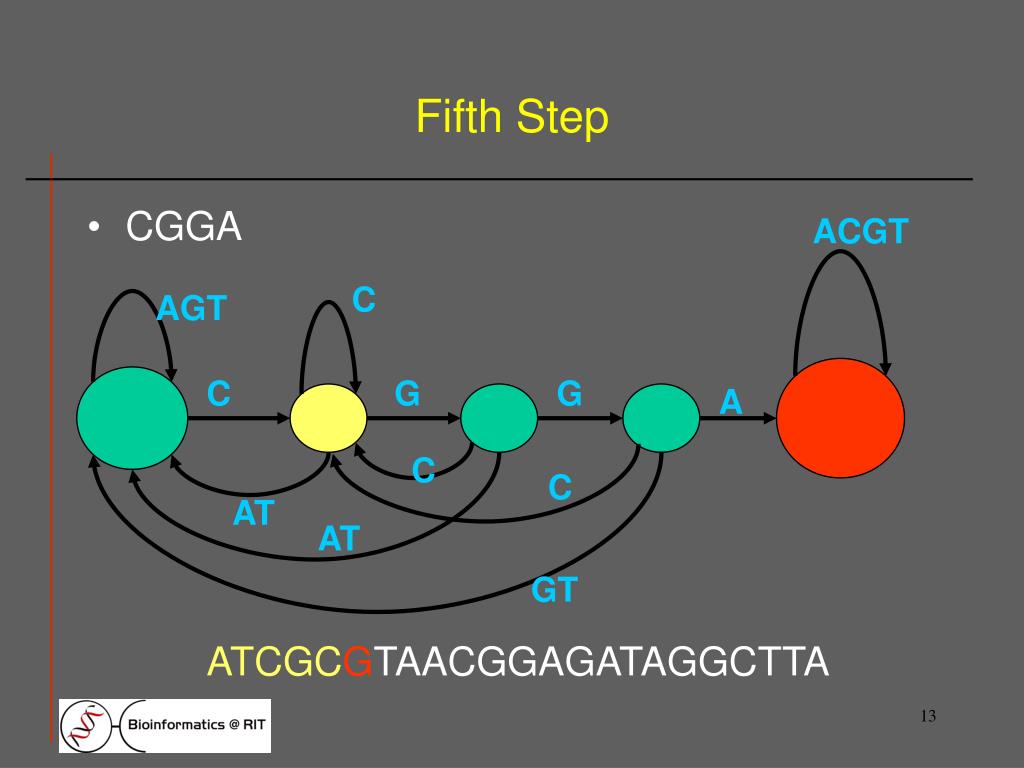 Fifth Step

• CGGA

ACGT

AGT

C

C

G

G

A

C

C

AT

AT

GT

ATCGCGTAACGGAGATAGGCTTA

Bioinformatics @ RIT

13